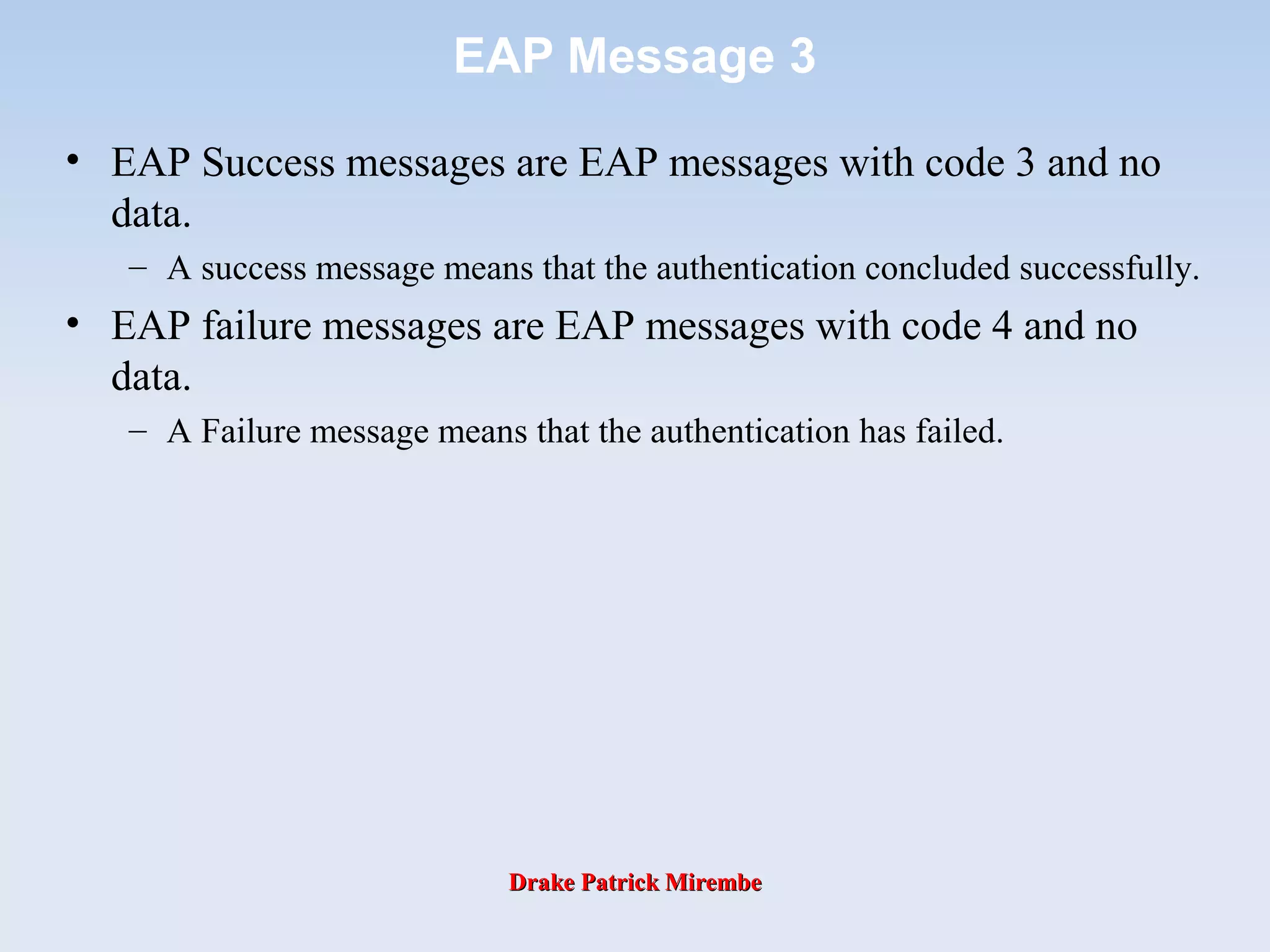 EAP Message 3

• EAP Success messages are EAP messages with code 3 and no data.
– A success message means that the authentication concluded successfully.
• EAP failure messages are EAP messages with code 4 and no data.
– A Failure message means that the authentication has failed.

Drake Patrick Mirembe